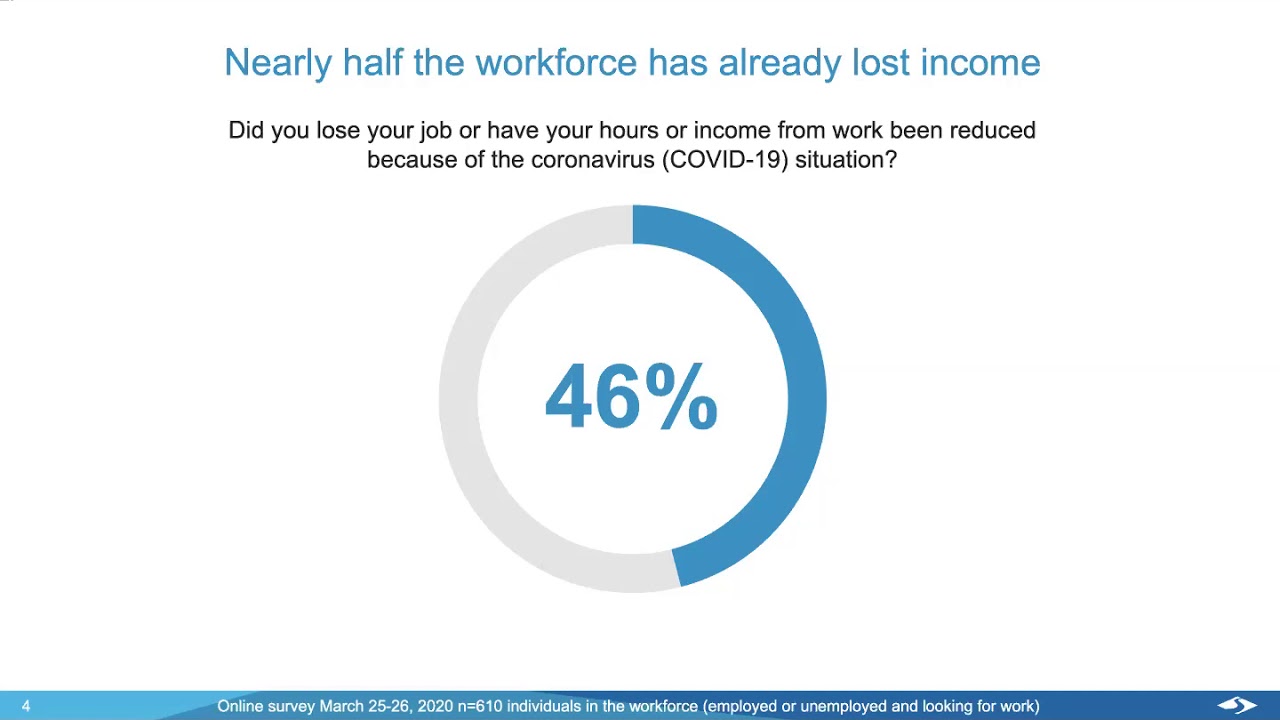 Nearly half the workforce has already lost income

Did you lose your job or have your hours or income from work been reduced because of the coronavirus (COVID-19) situation?

46%

4

Online survey March 25-26, 2020 n=610 individuals in the workforce (employed or unemployed and looking for work)